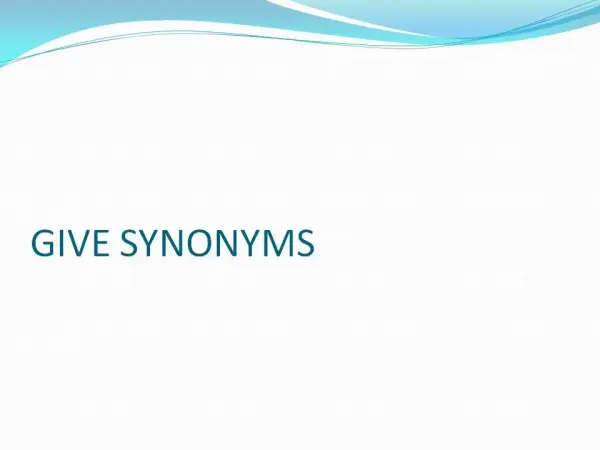 GIVE SYNONYMS